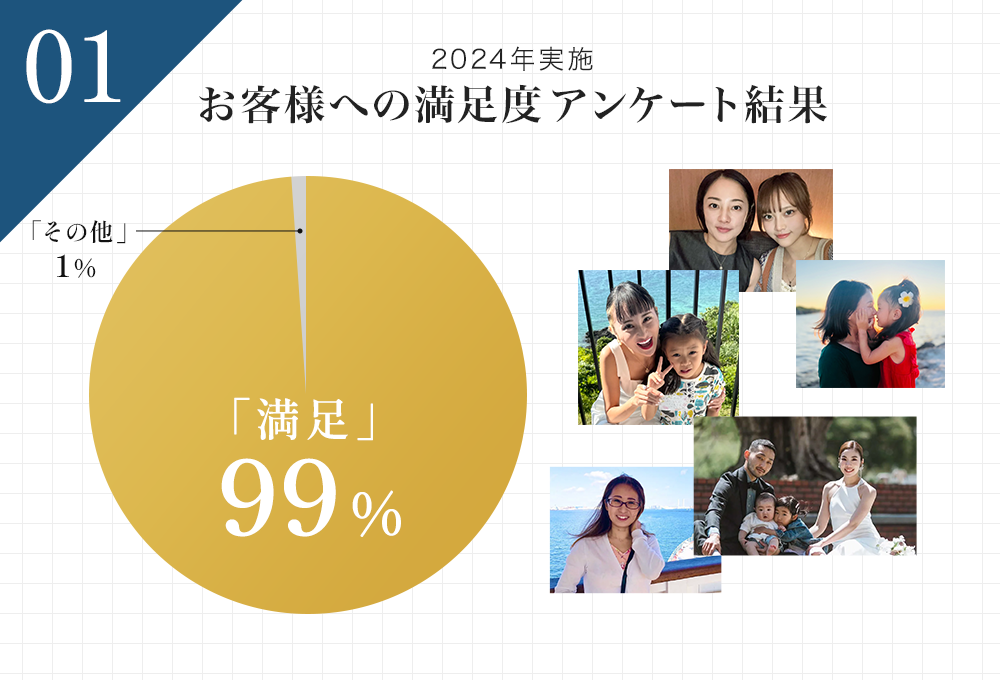 01

2024年実施
お客様への満足度アンケート結果

「その他」
1%

「満足」
99%